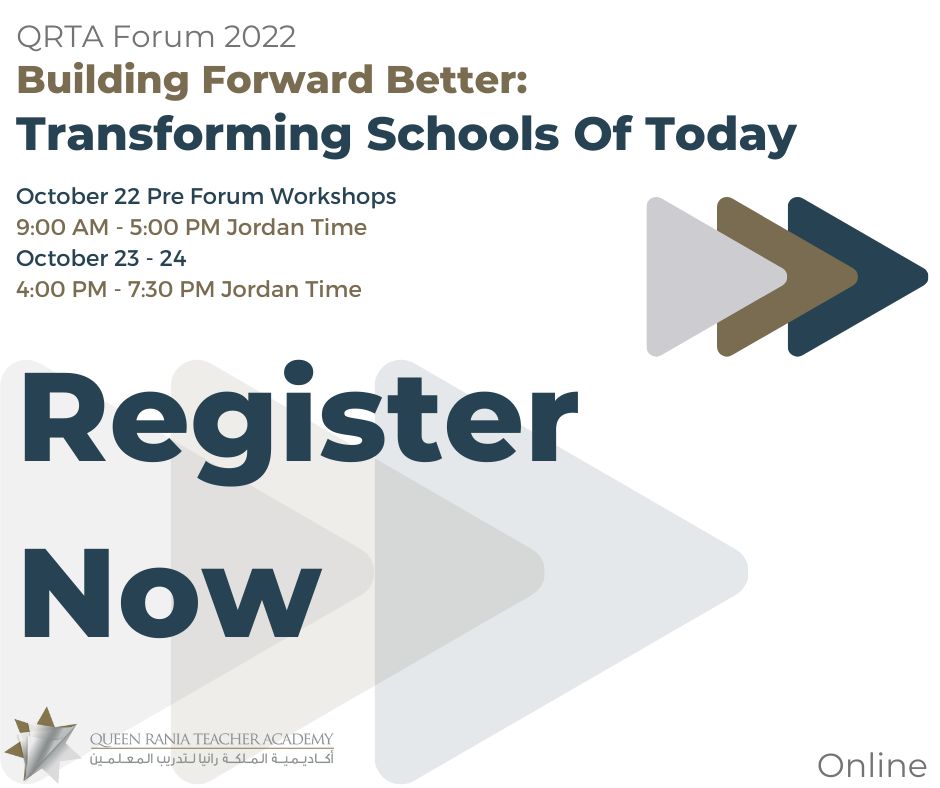 QRTA Forum 2022

Building Forward Better:
Transforming Schools Of Today

October 22 Pre Forum Workshops
9:00 AM - 5:00 PM Jordan Time
October 23 - 24
4:00 PM - 7:30 PM Jordan Time

Register Now

QUEEN RANIA TEACHER ACADEMY
أكاديمية الملكة رانيا لتدريب المعلمين

Online